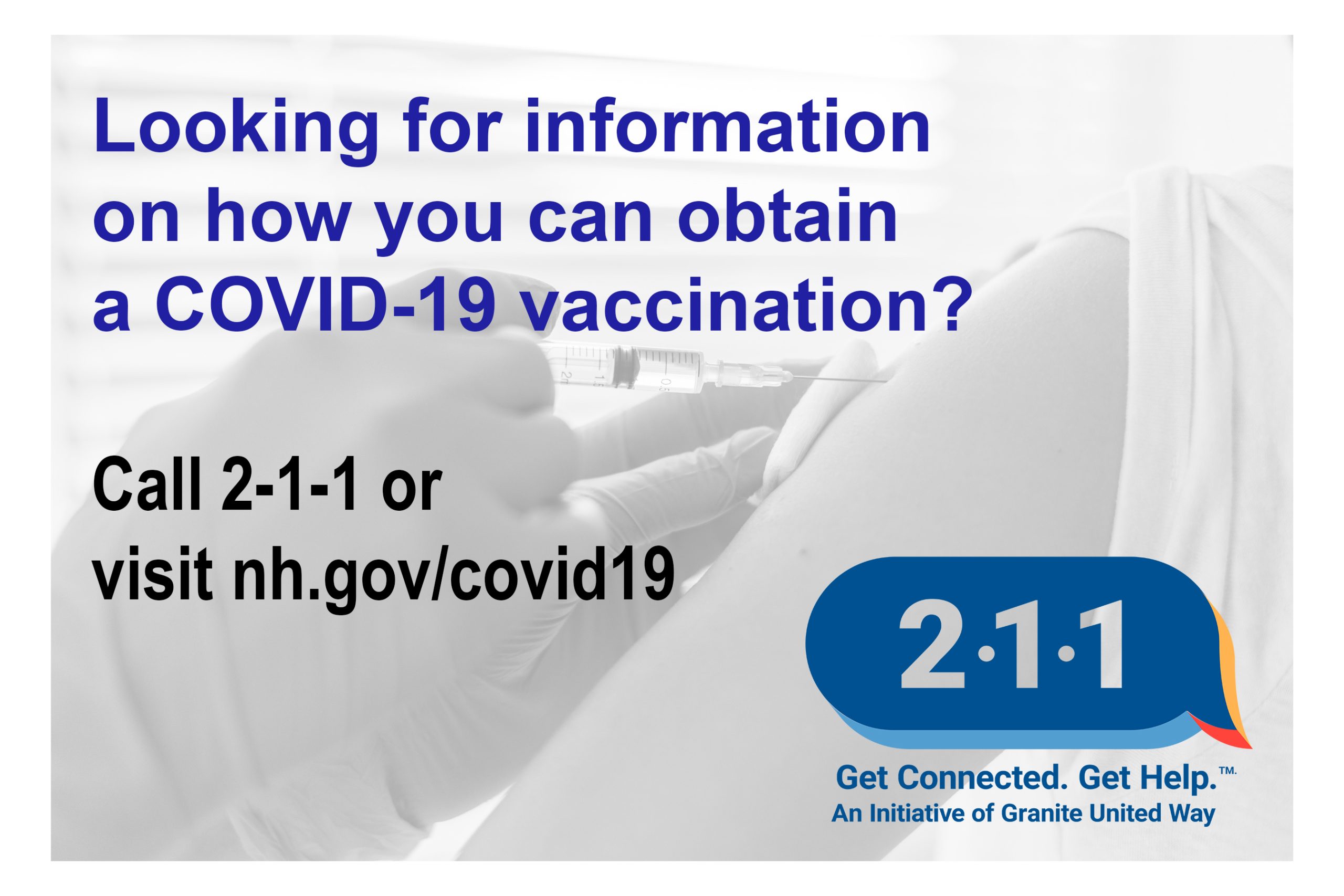 Looking for information on how you can obtain a COVID-19 vaccination?

Call 2-1-1 or visit nh.gov/covid19

2·1·1

Get Connected. Get Help.™
An Initiative of Granite United Way